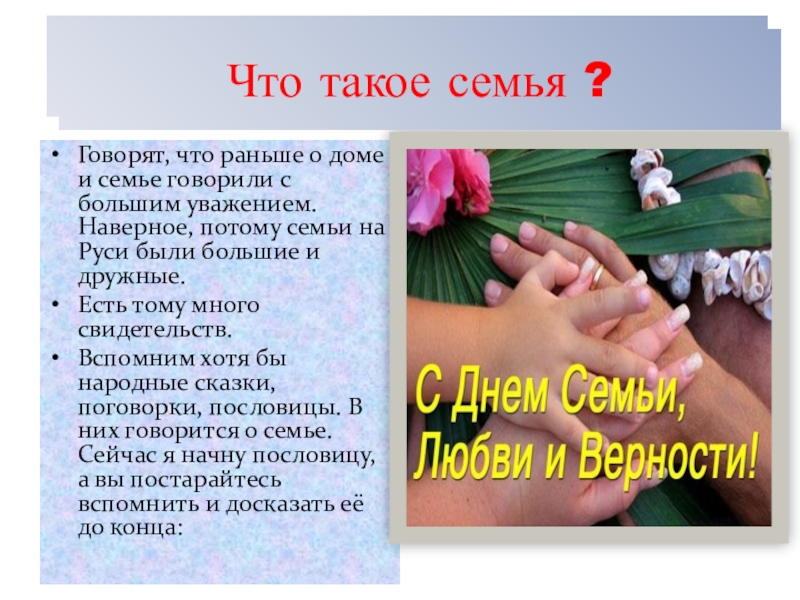 Что такое семья ?

• Говорят, что раньше о доме и семье говорили с большим уважением. Наверное, потому семьи на Руси были большие и дружные.
• Есть тому много свидетельств.
• Вспомним хотя бы народные сказки, поговорки, пословицы. В них говорится о семье. Сейчас я начну пословицу, а вы постарайтесь вспомнить и досказать её до конца:

С Днем Семьи, Любви и Верности!